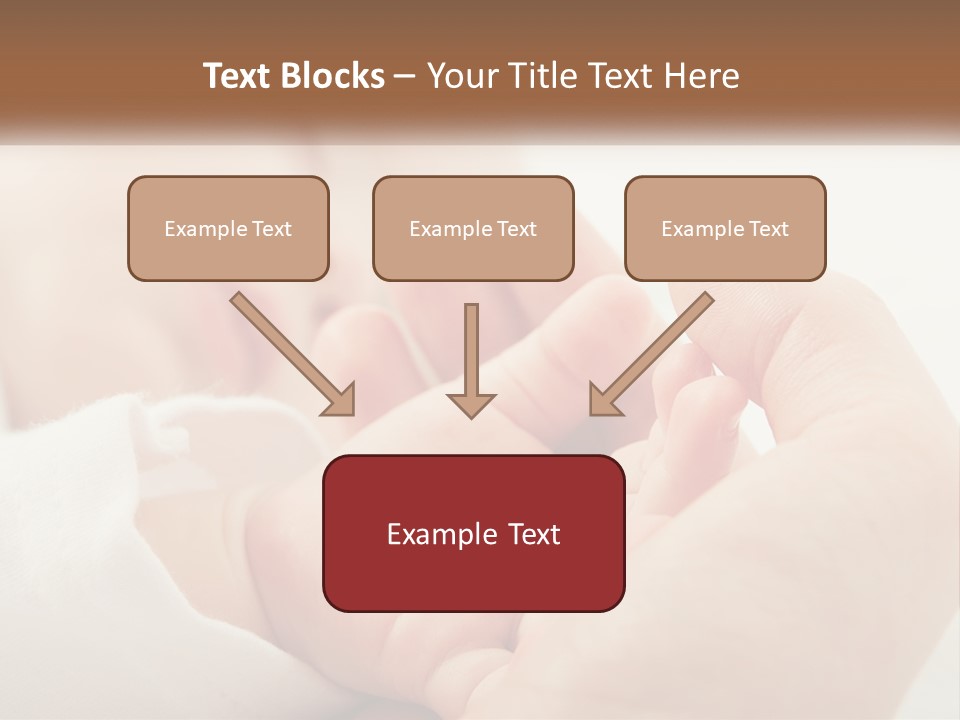 Text Blocks – Your Title Text Here

Example Text

Example Text

Example Text

Example Text